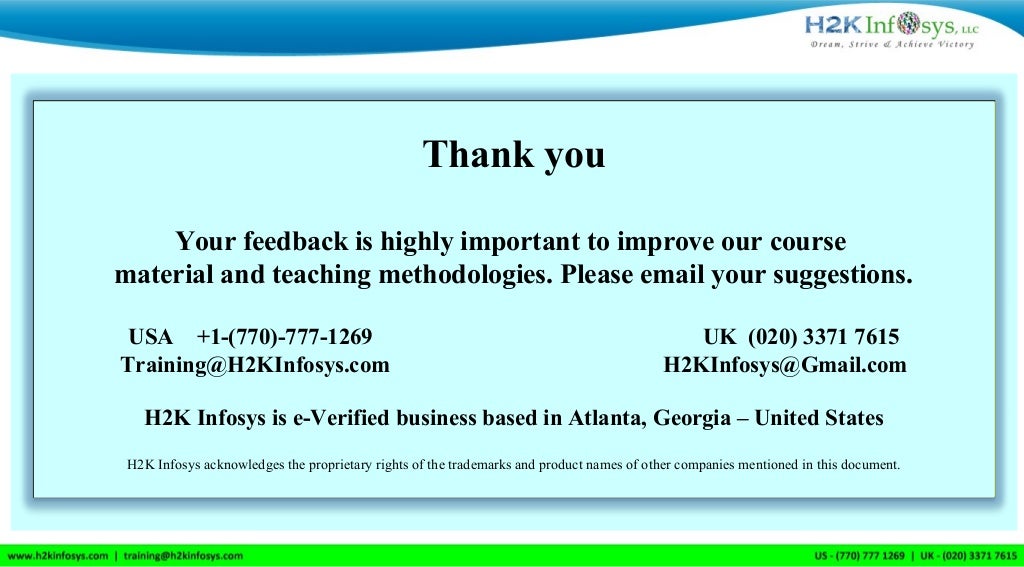 H2K Infosys, LLC
Dream, Strive & Achieve Victory

Thank you

Your feedback is highly important to improve our course material and teaching methodologies. Please email your suggestions.

USA +1-(770)-777-1269
Training@H2KInfosys.com

UK (020) 3371 7615
H2KInfosys@Gmail.com

H2K Infosys is e-Verified business based in Atlanta, Georgia – United States

H2K Infosys acknowledges the proprietary rights of the trademarks and product names of other companies mentioned in this document.

www.h2kinfosys.com | training@h2kinfosys.com

US - (770) 777 1269 | UK - (020) 3371 7615